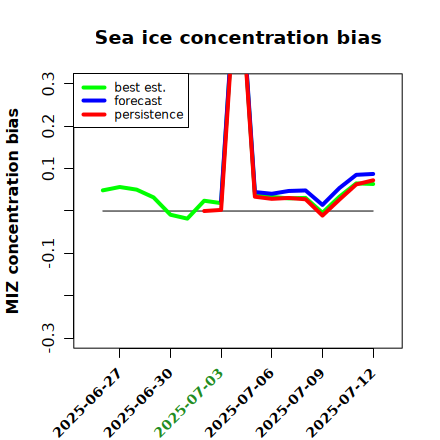 Sea ice concentration bias

best est.
forecast
persistence

MIZ concentration bias

0.3
0.2
0.1
-0.1
-0.3

2025-06-27
2025-06-30
2025-07-03
2025-07-06
2025-07-09
2025-07-12